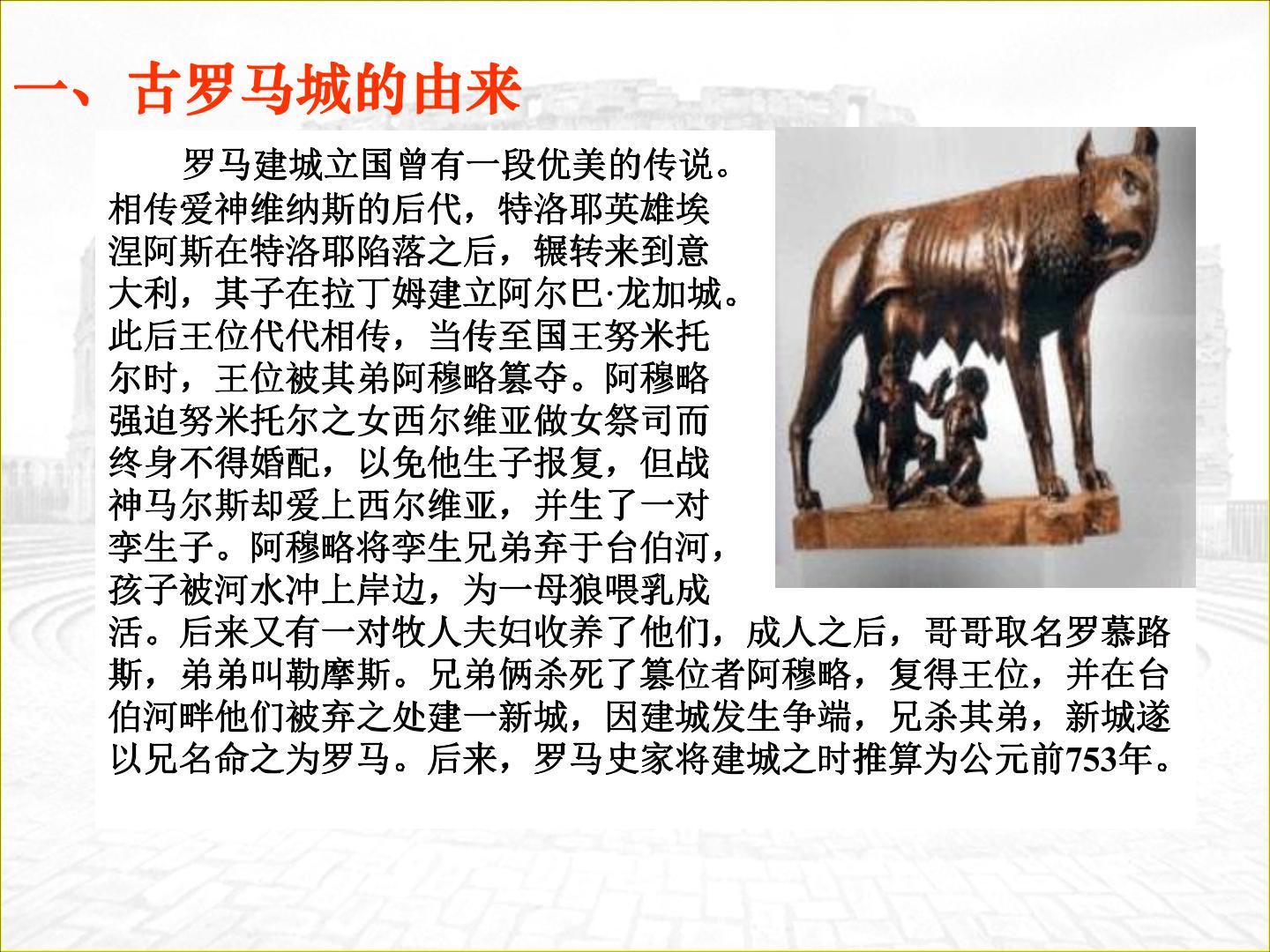 一、古罗马城的由来

罗马建城立国曾有一段优美的传说。相传爱神维纳斯的后代，特洛耶英雄埃涅阿斯在特洛耶陷落之后，辗转来到意大利，其子在拉丁姆建立阿尔巴·龙加城。此后王位代代相传，当传至国王努米托尔时，王位被其弟阿穆略篡夺。阿穆略强迫努米托尔之女西尔维亚做女祭司而终身不得婚配，以免他生子报复，但战神马尔斯却爱上西尔维亚，并生了一对孪生子。阿穆略将孪生兄弟弃于台伯河，孩子被河水冲上岸边，为一母狼喂乳成活。后来又有一对牧人夫妇收养了他们，成人之后，哥哥取名罗慕路斯，弟弟叫勒摩斯。兄弟俩杀死了篡位者阿穆略，复得王位，并在台伯河畔他们被弃之处建一新城，因建城发生争端，兄杀其弟，新城遂以兄名命之为罗马。后来，罗马史家将建城之时推算为公元前753年。